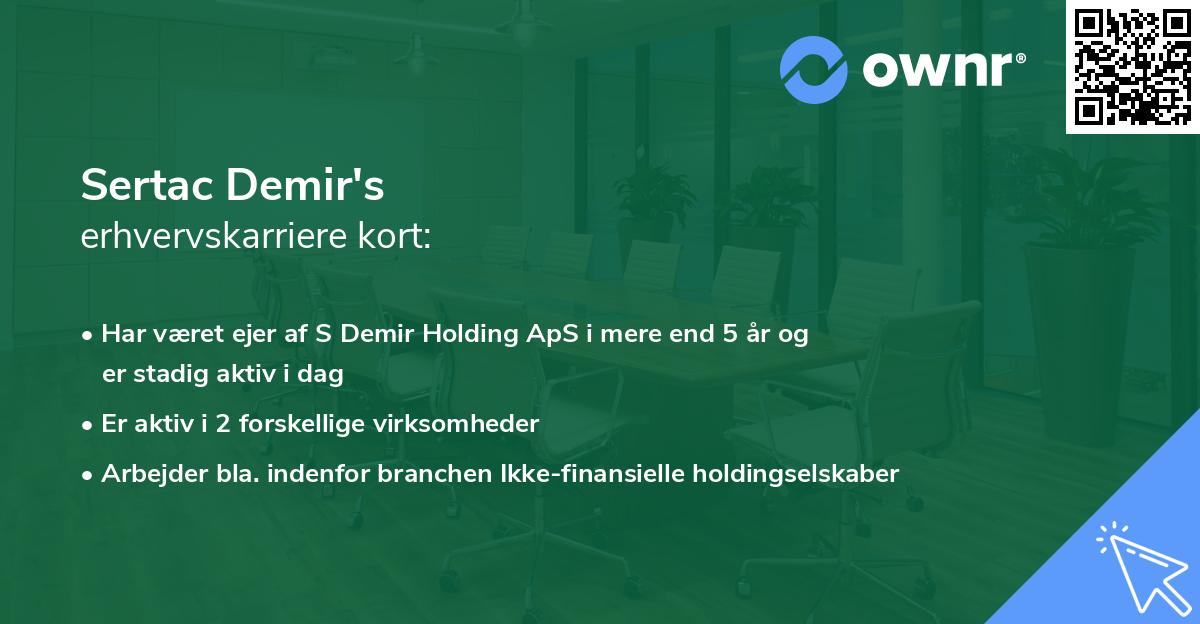 ownr®

Sertac Demir's
erhvervskarriere kort:

• Har været ejer af S Demir Holding ApS i mere end 5 år og er stadig aktiv i dag
• Er aktiv i 2 forskellige virksomheder
• Arbejder bla. indenfor branchen Ikke-finansielle holdingselskaber